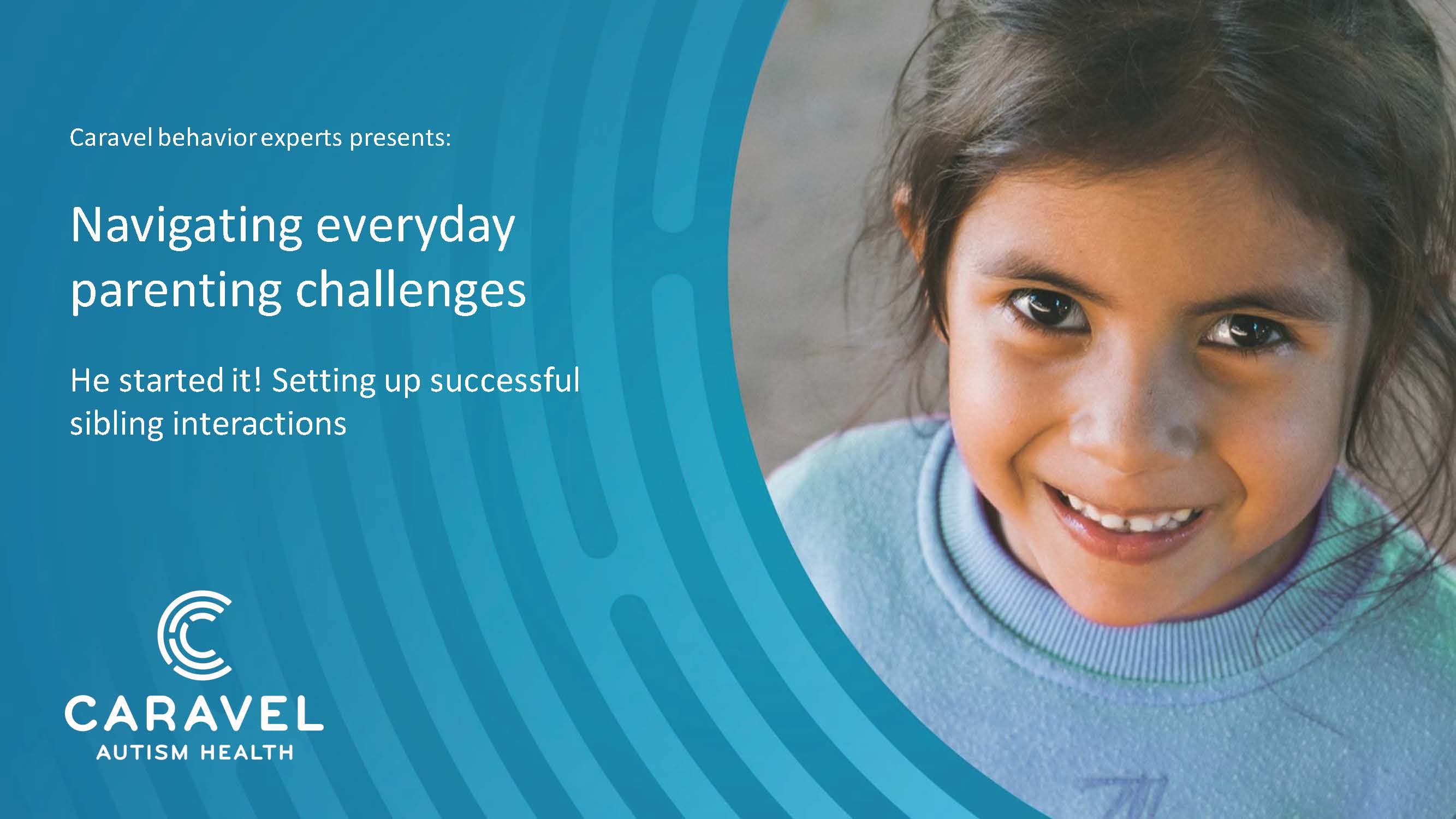 Caravel behavior experts presents:

Navigating everyday parenting challenges

He started it! Setting up successful sibling interactions

CARAVEL
AUTISM HEALTH